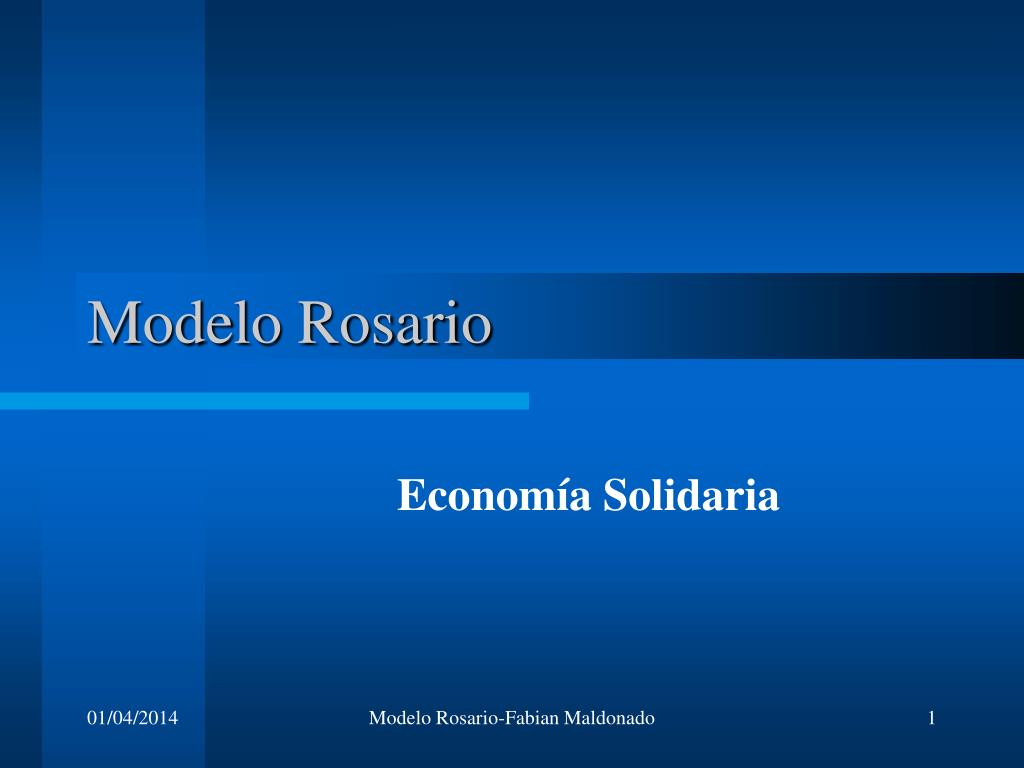 Modelo Rosario

Economía Solidaria

01/04/2014

Modelo Rosario-Fabian Maldonado

1